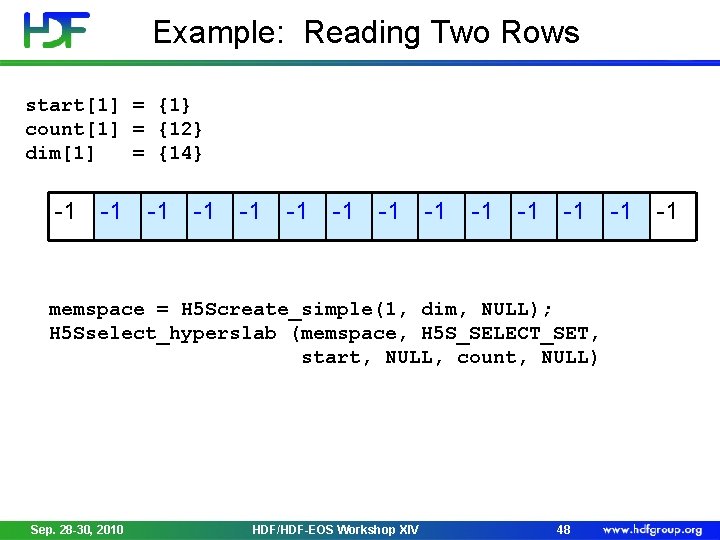 HDF

Example: Reading Two Rows

start[1] = {1}
count[1] = {12}
dim[1] = {14}

| -1 | -1 | -1 | -1 | -1 | -1 | -1 | -1 | -1 | -1 | -1 | -1 | -1 | -1 |
|---|---|---|---|---|---|---|---|---|---|---|---|---|---|

memspace = H5Screate_simple(1, dim, NULL);
H5Sselect_hyperslab (memspace, H5S_SELECT_SET, start, NULL, count, NULL)

Sep. 28-30, 2010 HDF/HDF-EOS Workshop XIV 48 www.hdfgroup.org